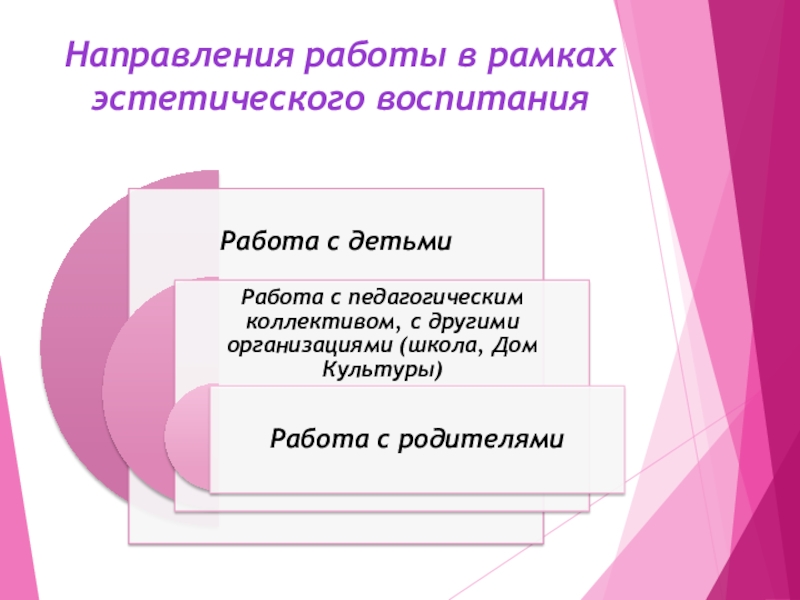 Направления работы в рамках эстетического воспитания

Работа с детьми

Работа с педагогическим коллективом, с другими организациями (школа, Дом Культуры)

Работа с родителями